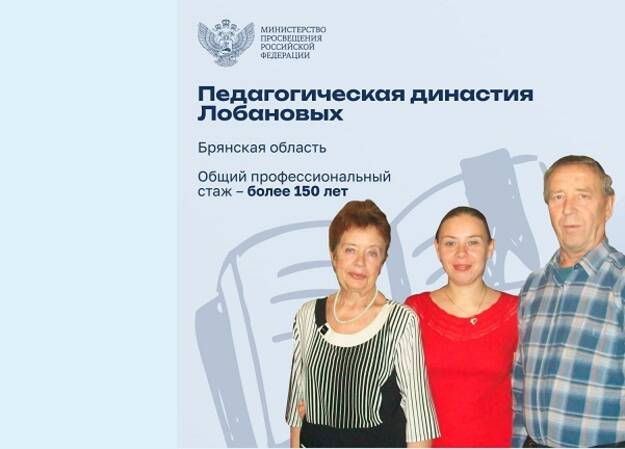 МИНИСТЕРСТВО ПРОСВЕЩЕНИЯ РОССИЙСКОЙ ФЕДЕРАЦИИ

Педагогическая династия Лобановых

Брянская область

Общий профессиональный стаж – более 150 лет